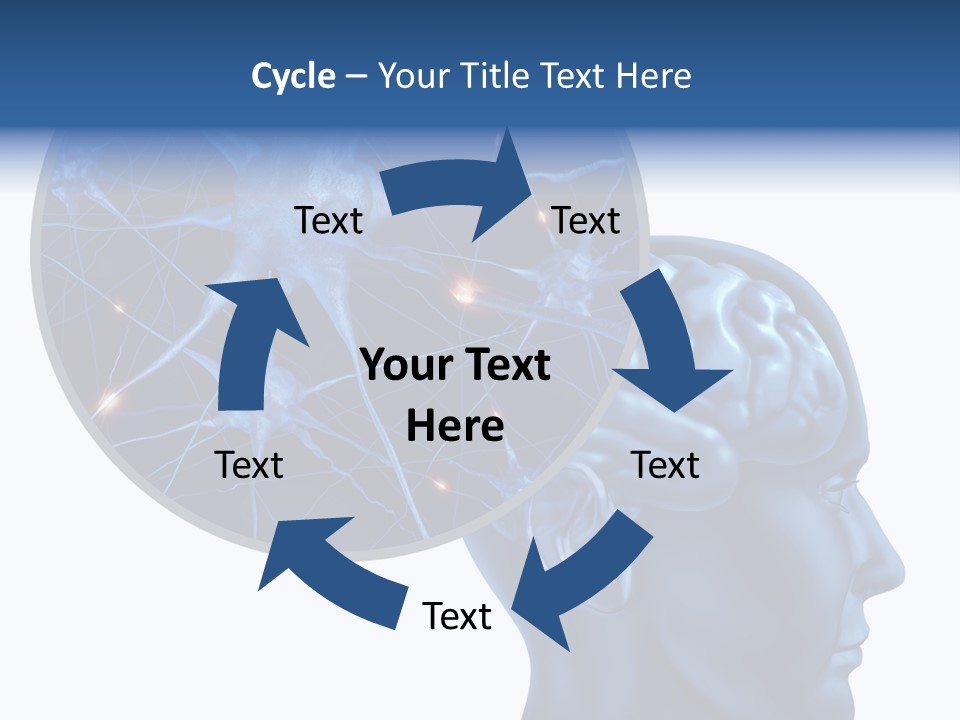 Cycle – Your Title Text Here

Text

Text

Your Text Here

Text

Text

Text